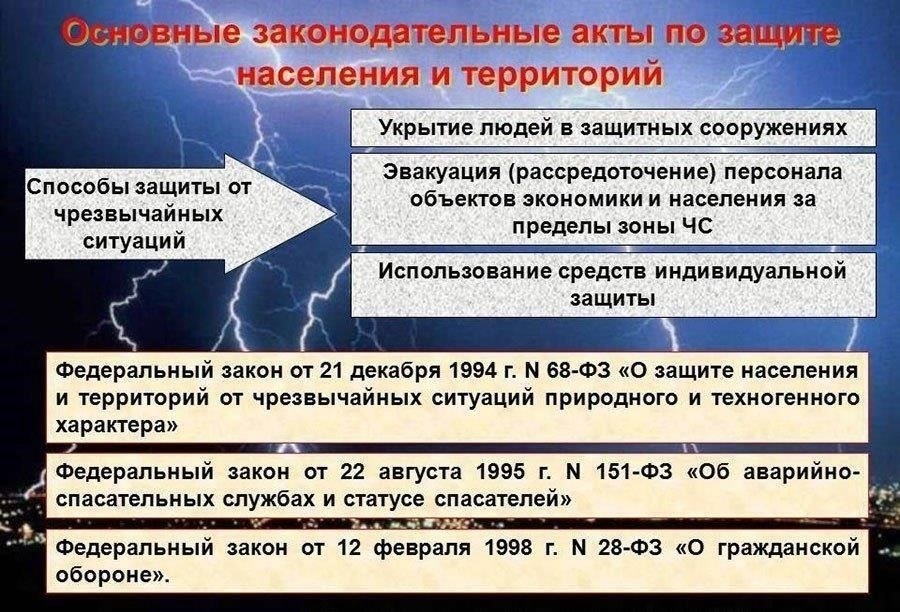 Основные законодательные акты по защите населения и территорий

Способы защиты от чрезвычайных ситуаций

Укрытие людей в защитных сооружениях

Эвакуация (рассредоточение) персонала объектов экономики и населения за пределы зоны ЧС

Использование средств индивидуальной защиты

Федеральный закон от 21 декабря 1994 г. N 68-ФЗ «О защите населения и территорий от чрезвычайных ситуаций природного и техногенного характера»

Федеральный закон от 22 августа 1995 г. N 151-ФЗ «Об аварийно-спасательных службах и статусе спасателей»

Федеральный закон от 12 февраля 1998 г. N 28-ФЗ «О гражданской обороне».